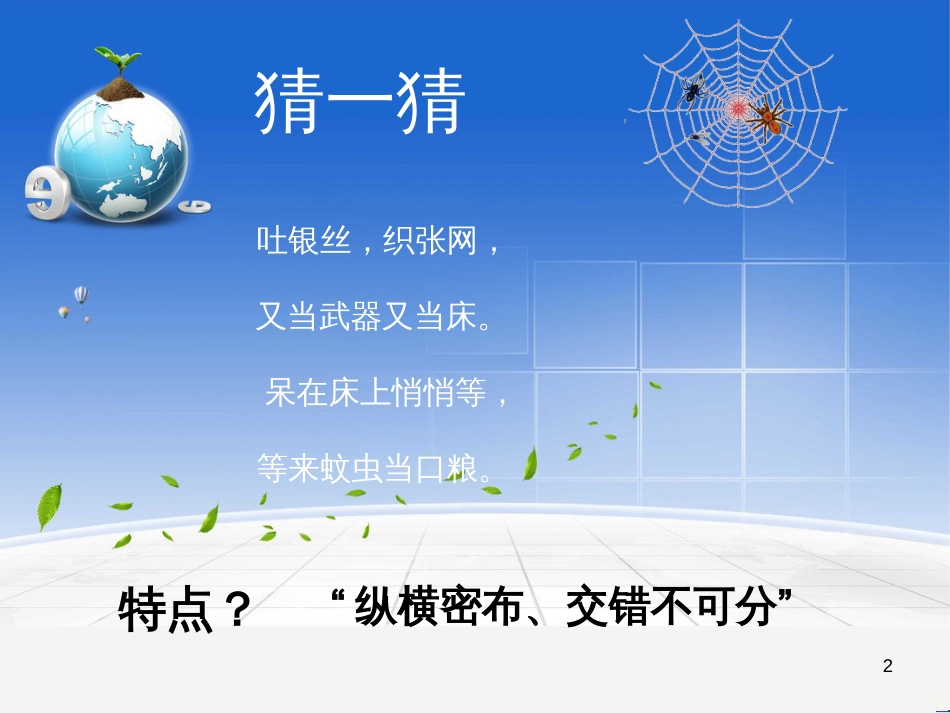 猜一猜

吐银丝，织张网，

又当武器又当床。

呆在床上悄悄等，

等来蚊虫当口粮。

特点？ “纵横密布、交错不可分”

2